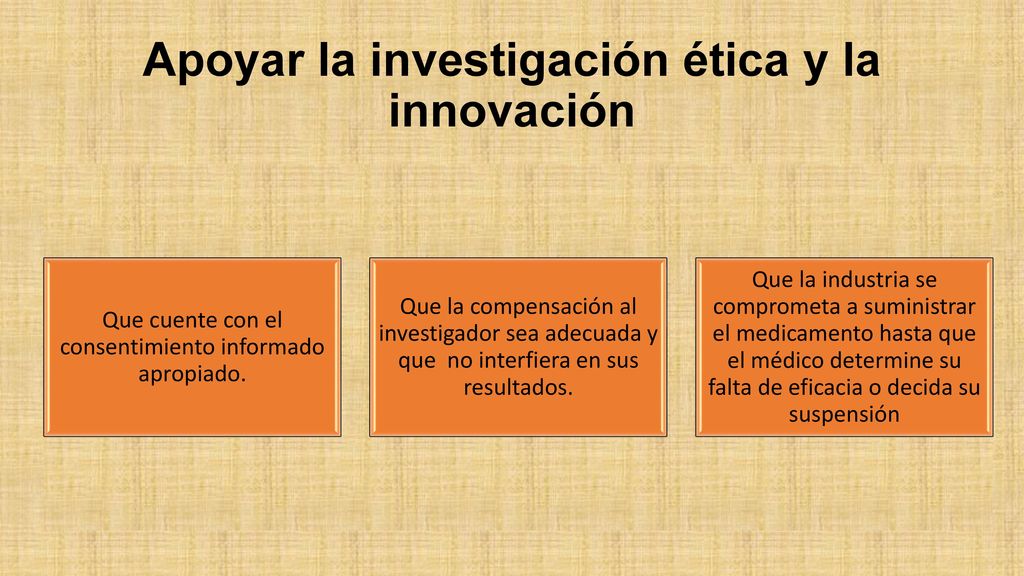 Apoyar la investigación ética y la innovación

Que cuente con el consentimiento informado apropiado.

Que la compensación al investigador sea adecuada y que no interfiera en sus resultados.

Que la industria se comprometa a suministrar el medicamento hasta que el médico determine su falta de eficacia o decida su suspensión